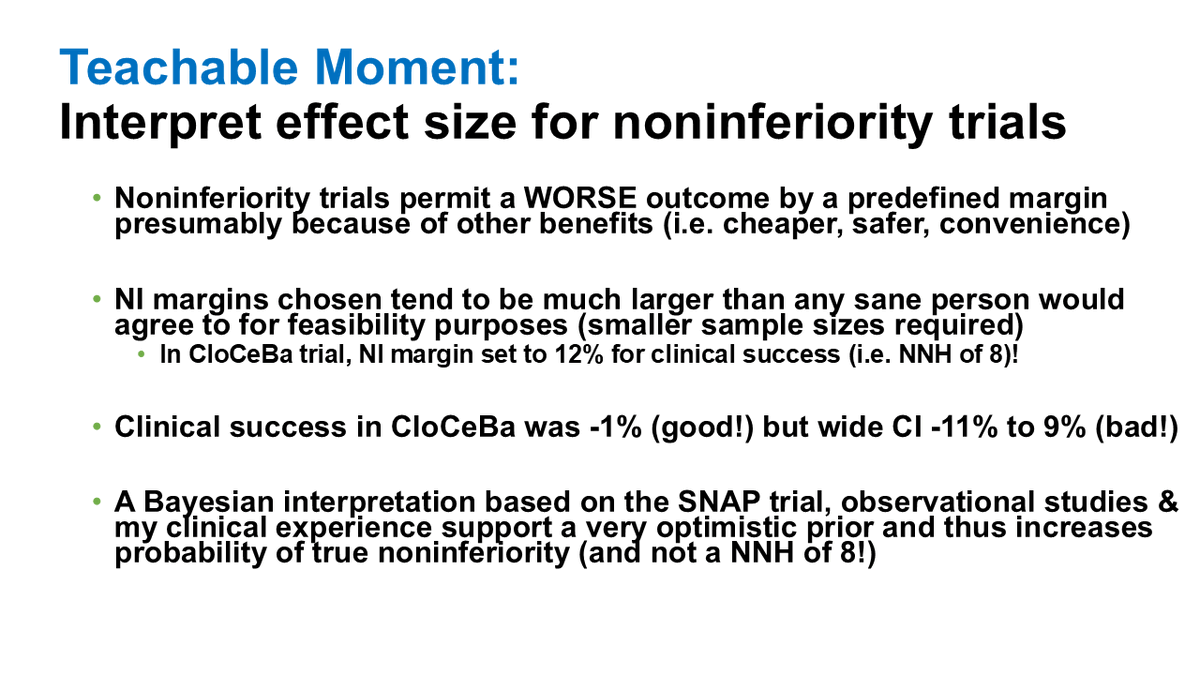 Teachable Moment:
Interpret effect size for noninferiority trials

• Noninferiority trials permit a WORSE outcome by a predefined margin presumably because of other benefits (i.e. cheaper, safer, convenience)

• NI margins chosen tend to be much larger than any sane person would agree to for feasibility purposes (smaller sample sizes required)
  • In CloCeBa trial, NI margin set to 12% for clinical success (i.e. NNH of 8)!

• Clinical success in CloCeBa was -1% (good!) but wide CI -11% to 9% (bad!)

• A Bayesian interpretation based on the SNAP trial, observational studies & my clinical experience support a very optimistic prior and thus increases probability of true noninferiority (and not a NNH of 8!)